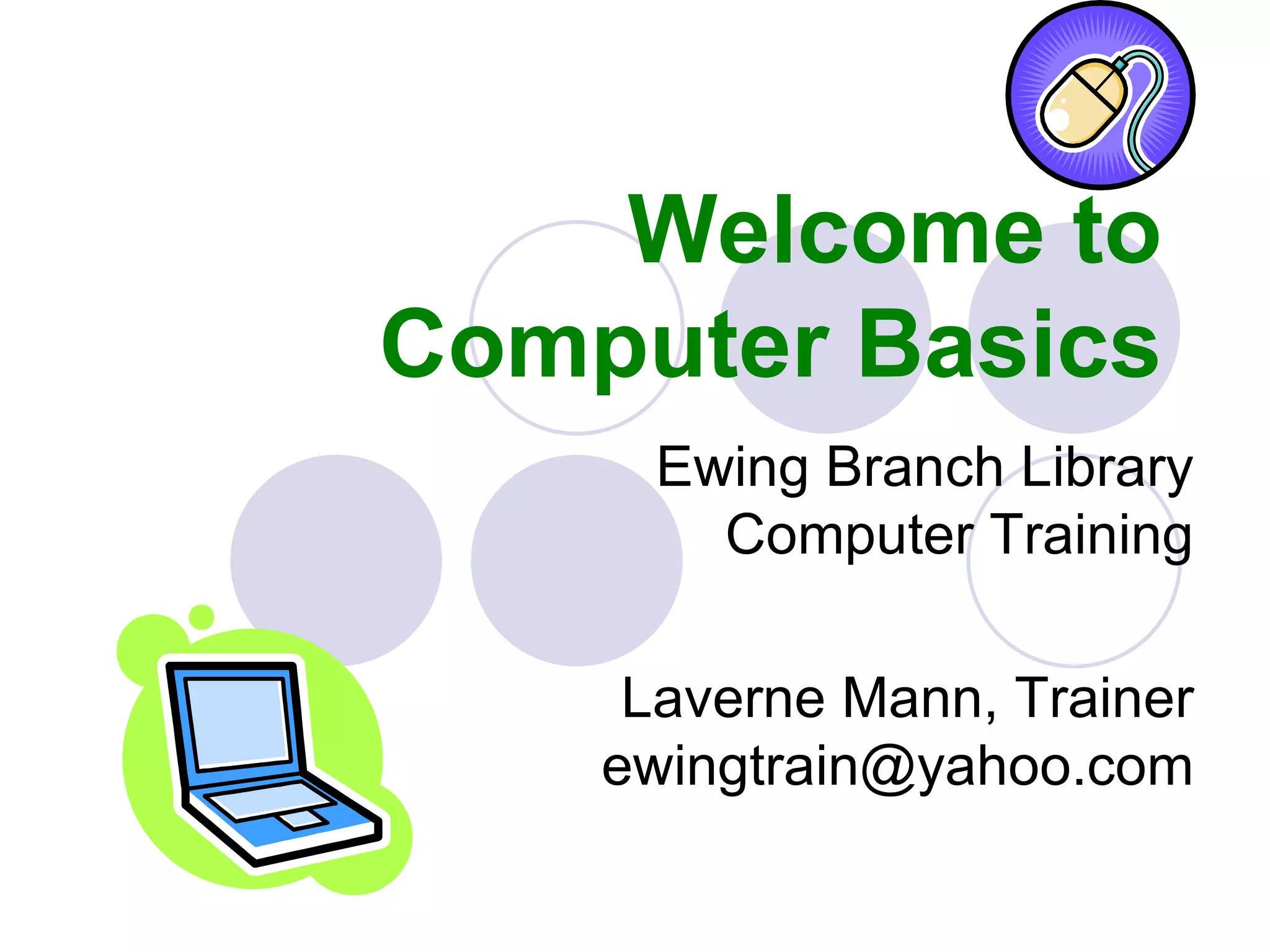 Welcome to Computer Basics

Ewing Branch Library
Computer Training

Laverne Mann, Trainer
ewingtrain@yahoo.com